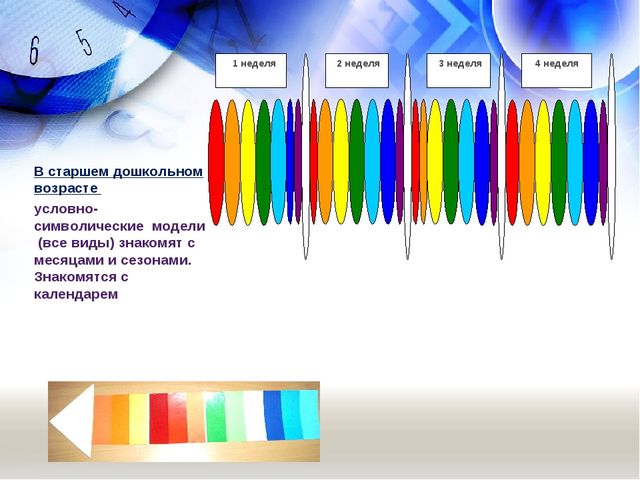 6 5 4

1 неделя

2 неделя

3 неделя

4 неделя

В старшем дошкольном возрасте

условно-символические модели (все виды) знакомят с месяцами и сезонами. Знакомятся с календарем